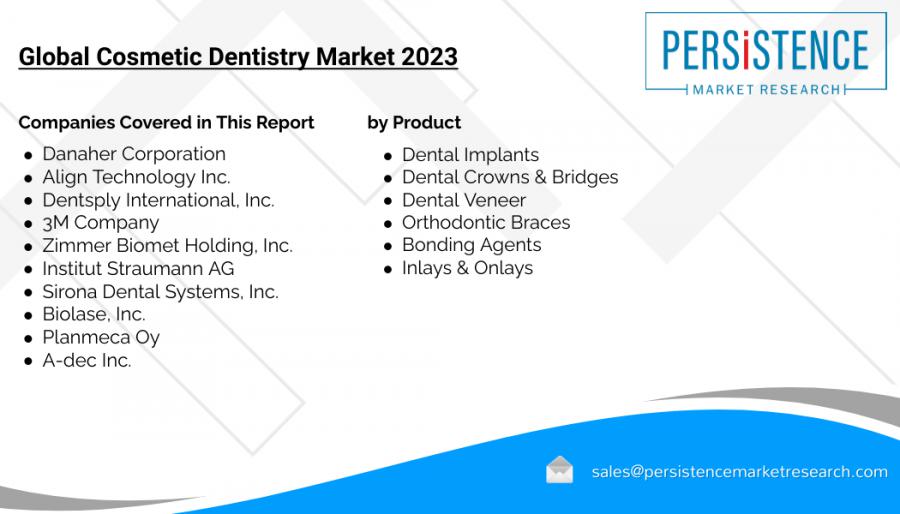 Global Cosmetic Dentistry Market 2023

PERSISTENCE
MARKET RESEARCH

Companies Covered in This Report

- Danaher Corporation
- Align Technology Inc.
- Dentsply International, Inc.
- 3M Company
- Zimmer Biomet Holding, Inc.
- Institut Straumann AG
- Sirona Dental Systems, Inc.
- Biolase, Inc.
- Planmeca Oy
- A-dec Inc.

by Product

- Dental Implants
- Dental Crowns & Bridges
- Dental Veneer
- Orthodontic Braces
- Bonding Agents
- Inlays & Onlays

sales@persistencemarketresearch.com